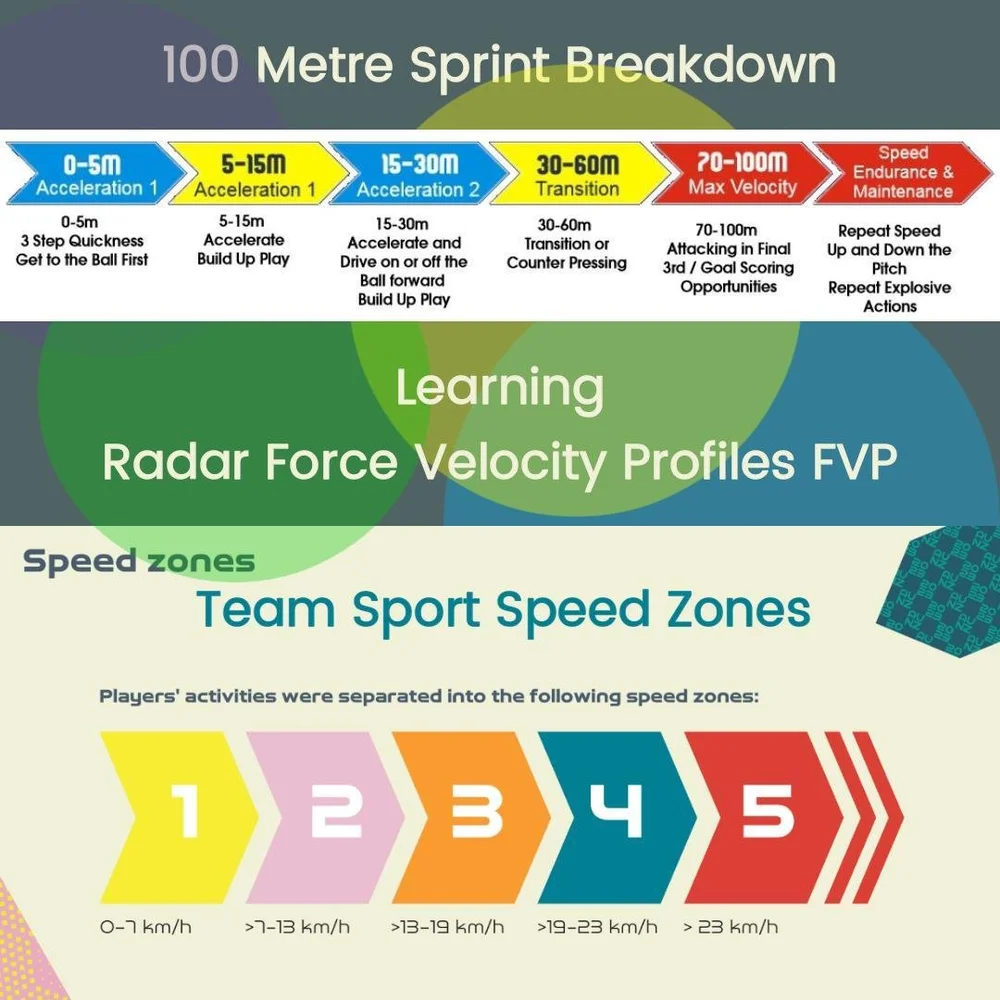 100 Metre Sprint Breakdown

0-5M Acceleration 1

5-15M Acceleration 1

15-30M Acceleration 2

30-60M Transition

70-100M Max Velocity

Speed Endurance & Maintenance

0-5m
3 Step Quickness
Get to the Ball First

5-15m
Accelerate
Build Up Play

15-30m
Accelerate and Drive on or off the Ball forward
Build Up Play

30-60m
Transition or Counter Pressing

70-100m
Attacking in Final 3rd / Goal Scoring Opportunities

Repeat Speed Up and Down the Pitch
Repeat Explosive Actions

Learning
Radar Force Velocity Profiles FVP

Speed zones

Team Sport Speed Zones

Players' activities were separated into the following speed zones:

1 2 3 4 5

0-7 km/h
>7-13 km/h
>13-19 km/h
>19-23 km/h
> 23 km/h